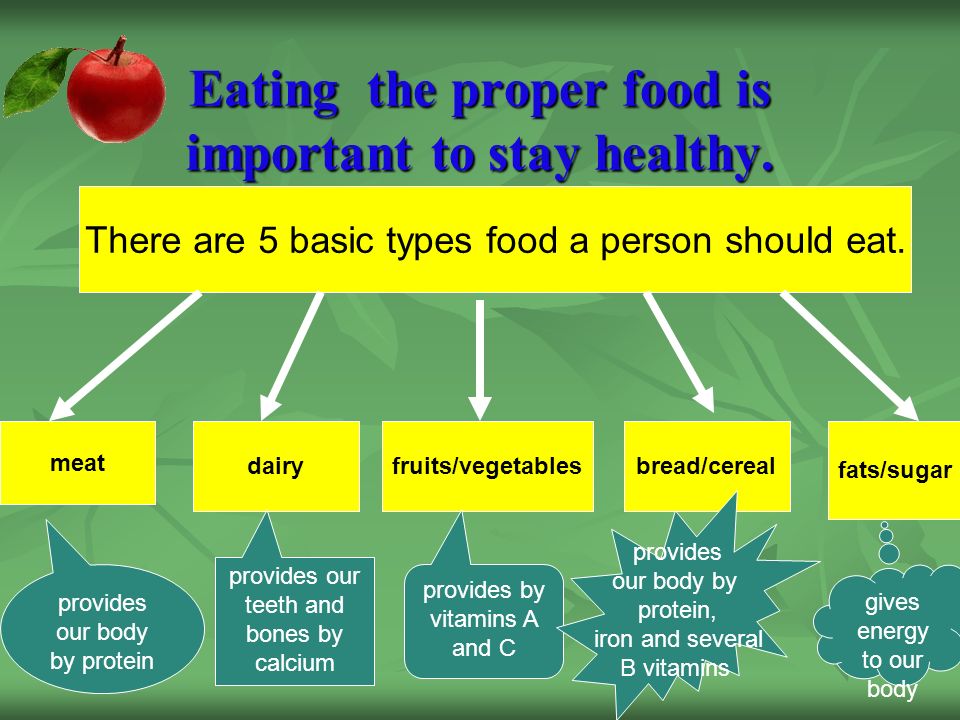 Eating the proper food is important to stay healthy.

There are 5 basic types food a person should eat.

meat

dairy

fruits/vegetables

bread/cereal

fats/sugar

provides our body by protein

provides our teeth and bones by calcium

provides by vitamins A and C

provides our body by protein, iron and several B vitamins

gives energy to our body